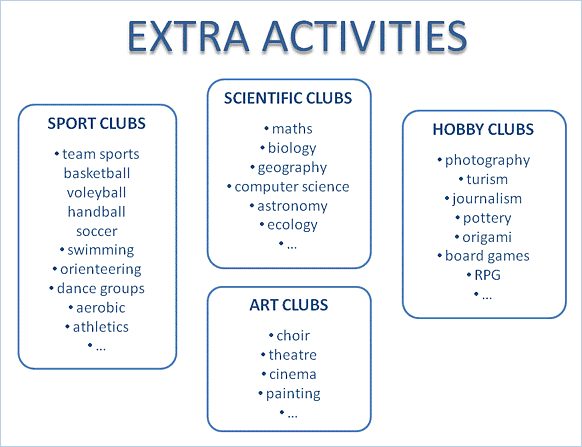 EXTRA ACTIVITIES

SPORT CLUBS

• team sports
basketball
voleyball
handball
soccer
• swimming
• orienteering
• dance groups
• aerobic
• athletics
• ...

SCIENTIFIC CLUBS

• maths
• biology
• geography
• computer science
• astronomy
• ecology
• ...

ART CLUBS

• choir
• theatre
• cinema
• painting
• ...

HOBBY CLUBS

• photography
• turism
• journalism
• pottery
• origami
• board games
• RPG
• ...